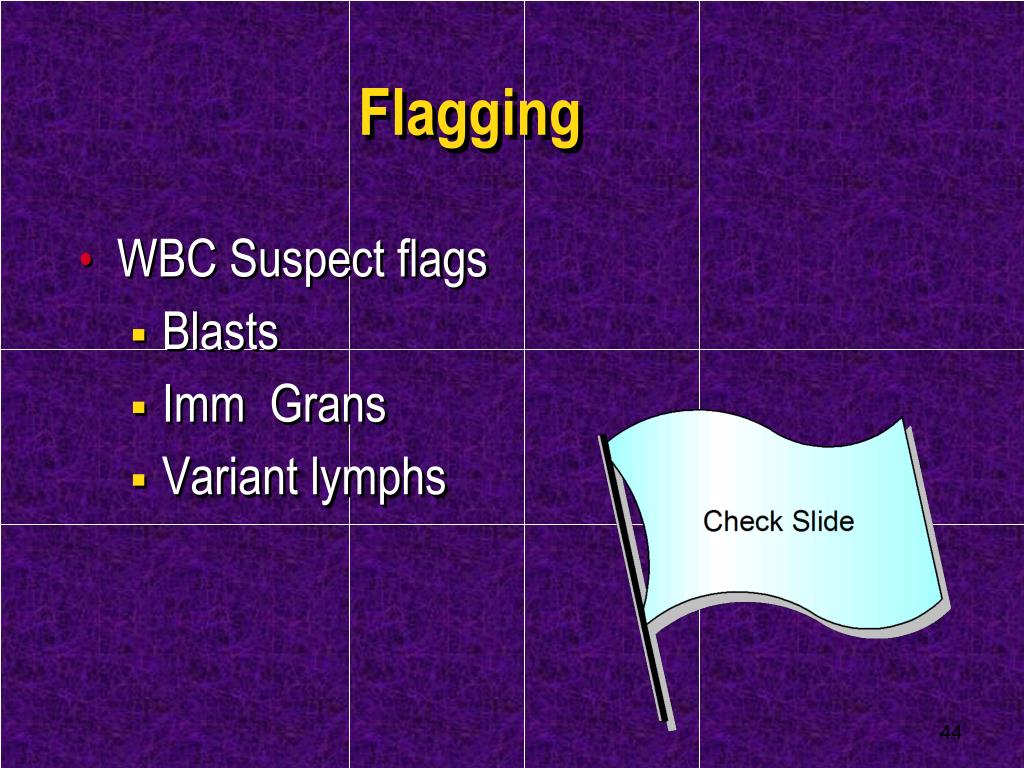 Flagging

• WBC Suspect flags
  ▪ Blasts
  ▪ Imm Grans
  ▪ Variant lymphs

Check Slide

44